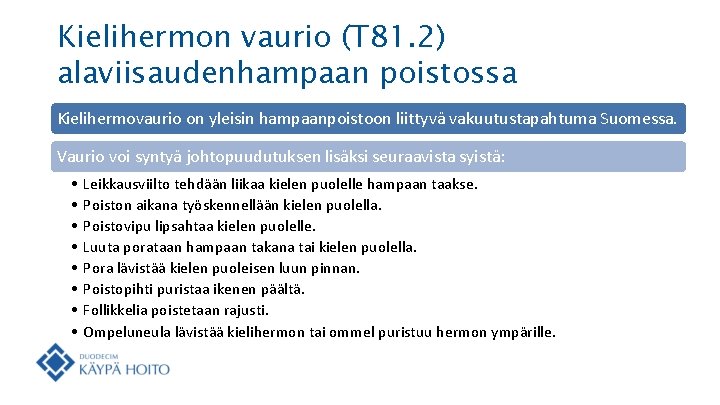 Kielihermon vaurio (T81.2) alaviisaudenhampaan poistossa

Kielihermovaurio on yleisin hampaanpoistoon liittyvä vakuutustapahtuma Suomessa.

Vaurio voi syntyä johtopuudutuksen lisäksi seuraavista syistä:

• Leikkausviilto tehdään liikaa kielen puolelle hampaan taakse.
• Poiston aikana työskennellään kielen puolella.
• Poistovipu lipsahtaa kielen puolelle.
• Luuta porataan hampaan takana tai kielen puolella.
• Pora lävistää kielen puoleisen luun pinnan.
• Poistopihti puristaa ikenen päältä.
• Follikkelia poistetaan rajusti.
• Ompeluneula lävistää kielihermon tai ommel puristuu hermon ympärille.

DUODECIM
KÄYPÄ HOITO